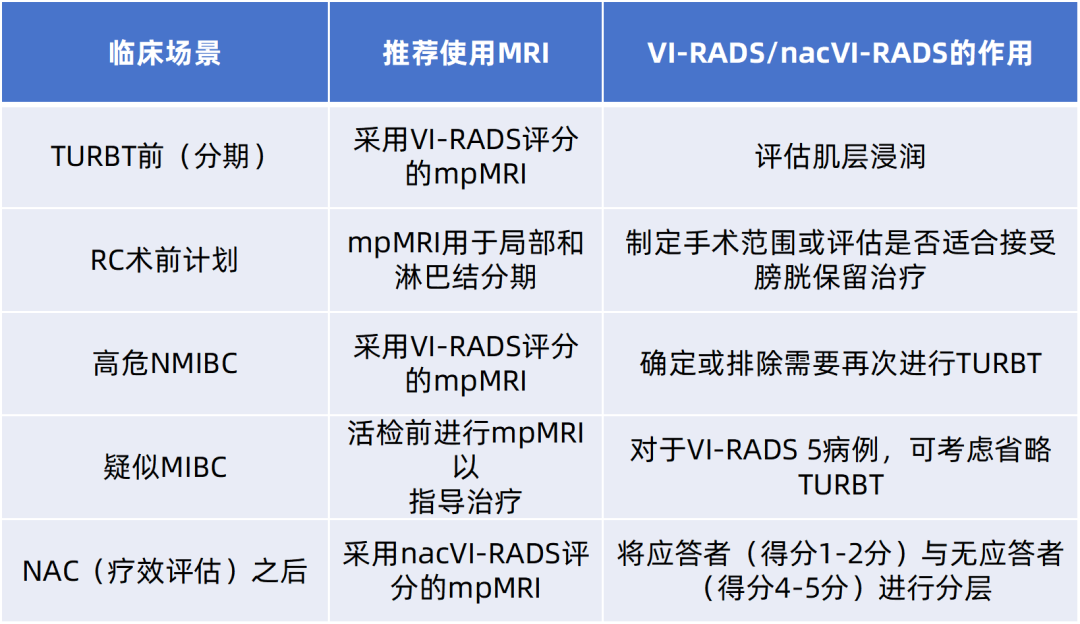 | 临床场景 | 推荐使用MRI | VI-RADS/nacVI-RADS的作用 |
|---|---|---|
| TURBT前（分期） | 采用VI-RADS评分的mpMRI | 评估肌层浸润 |
| RC术前计划 | mpMRI用于局部和淋巴结分期 | 制定手术范围或评估是否适合接受膀胱保留治疗 |
| 高危NMIBC | 采用VI-RADS评分的mpMRI | 确定或排除需要再次进行TURBT |
| 疑似MIBC | 活检前进行mpMRI以指导治疗 | 对于VI-RADS 5病例，可考虑省略TURBT |
| NAC（疗效评估）之后 | 采用nacVI-RADS评分的mpMRI | 将应答者（得分1-2分）与无应答者（得分4-5分）进行分层 |